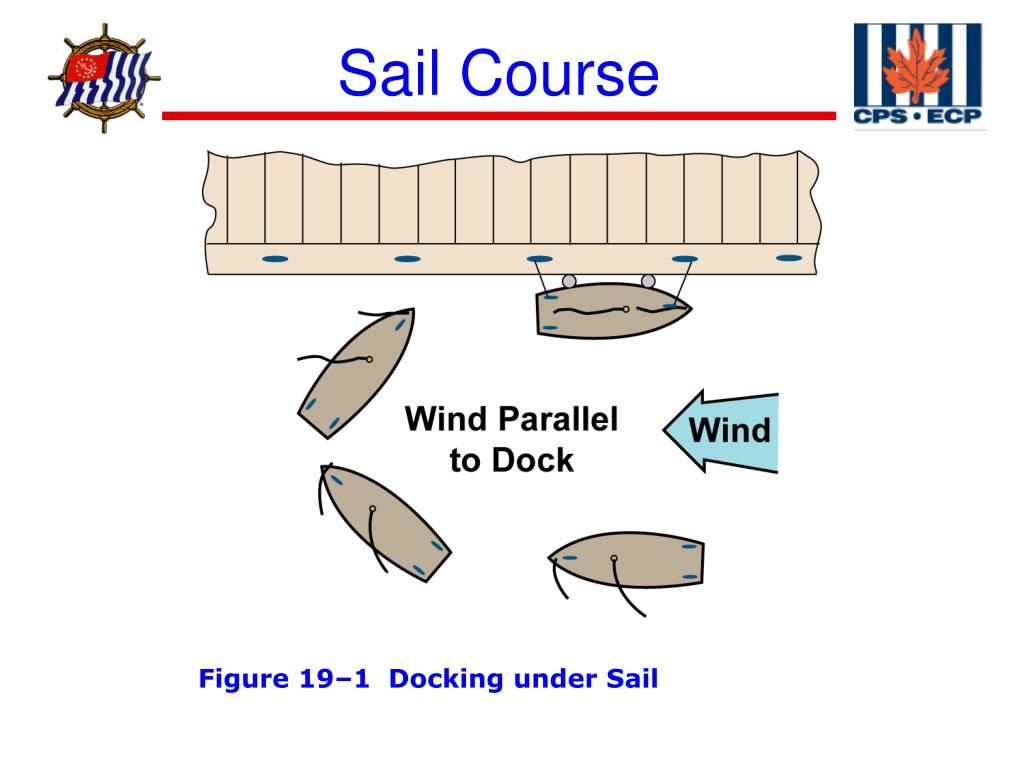 Sail Course

CPS • ECP

Wind Parallel to Dock

Wind

Figure 19–1 Docking under Sail